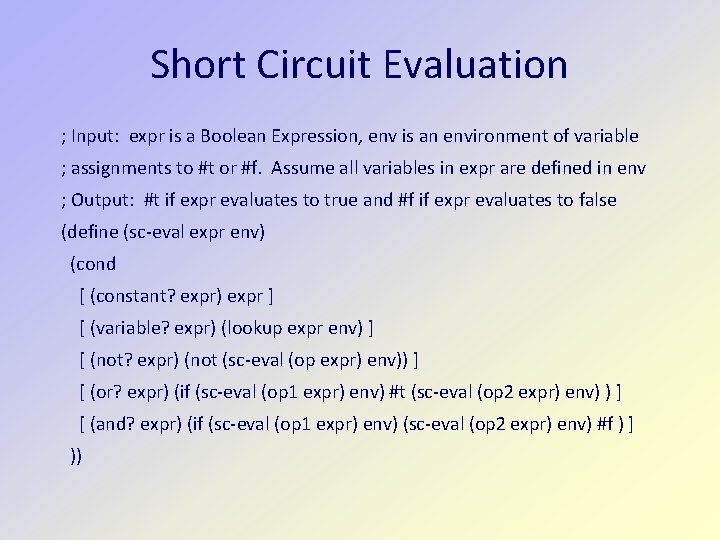 Short Circuit Evaluation

; Input: expr is a Boolean Expression, env is an environment of variable
; assignments to #t or #f. Assume all variables in expr are defined in env
; Output: #t if expr evaluates to true and #f if expr evaluates to false
(define (sc-eval expr env)
(cond
[ (constant? expr) expr ]
[ (variable? expr) (lookup expr env) ]
[ (not? expr) (not (sc-eval (op expr) env)) ]
[ (or? expr) (if (sc-eval (op1 expr) env) #t (sc-eval (op2 expr) env) ) ]
[ (and? expr) (if (sc-eval (op1 expr) env) (sc-eval (op2 expr) env) #f ) ]
))